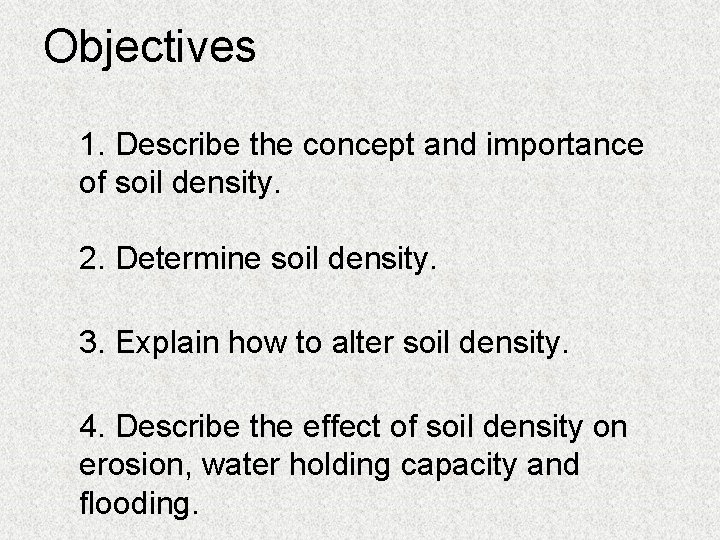 Objectives

1. Describe the concept and importance of soil density.

2. Determine soil density.

3. Explain how to alter soil density.

4. Describe the effect of soil density on erosion, water holding capacity and flooding.